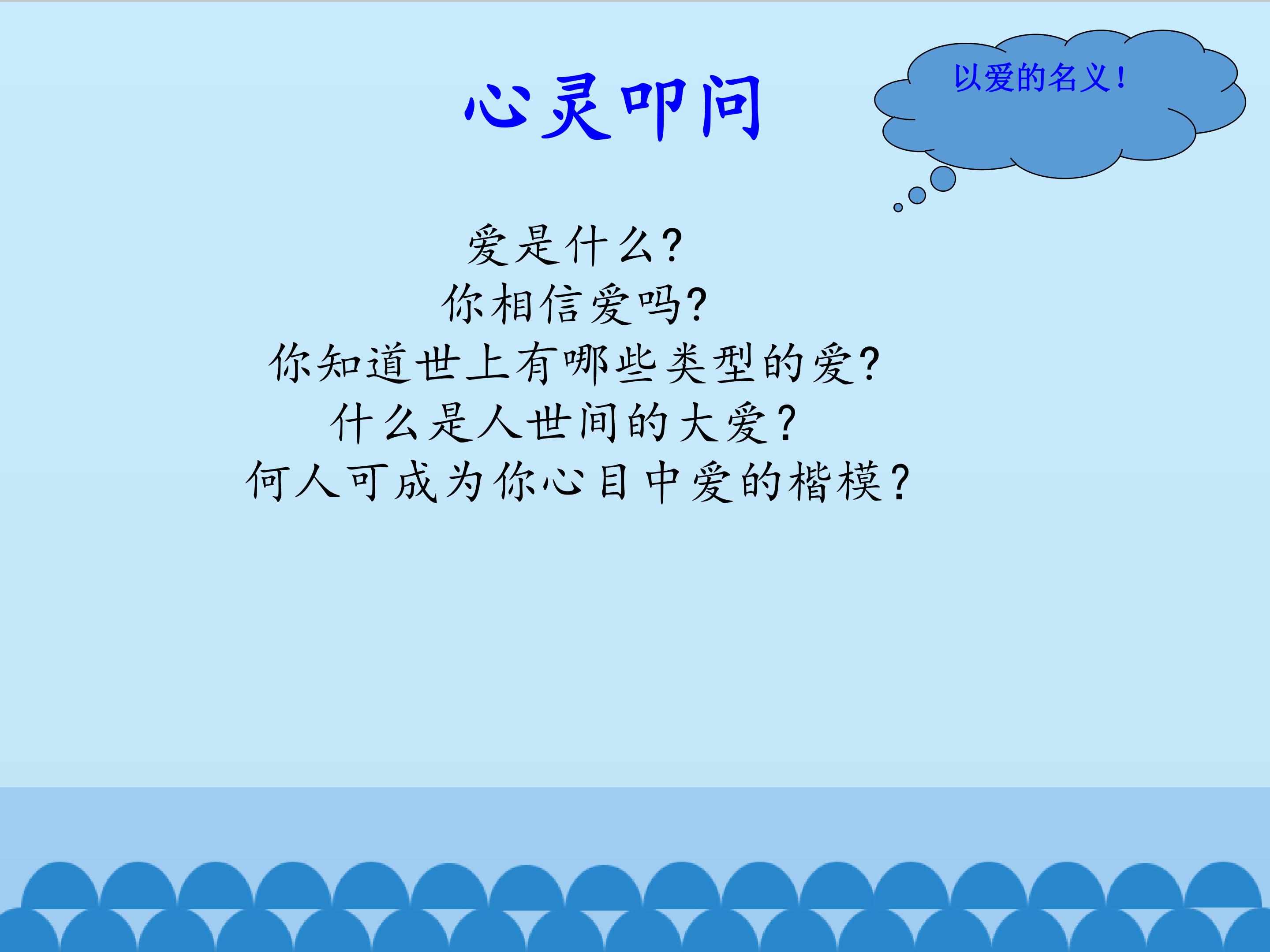 心灵叩问

以爱的名义！

爱是什么?
你相信爱吗?
你知道世上有哪些类型的爱?
什么是人世间的大爱？
何人可成为你心目中爱的楷模？